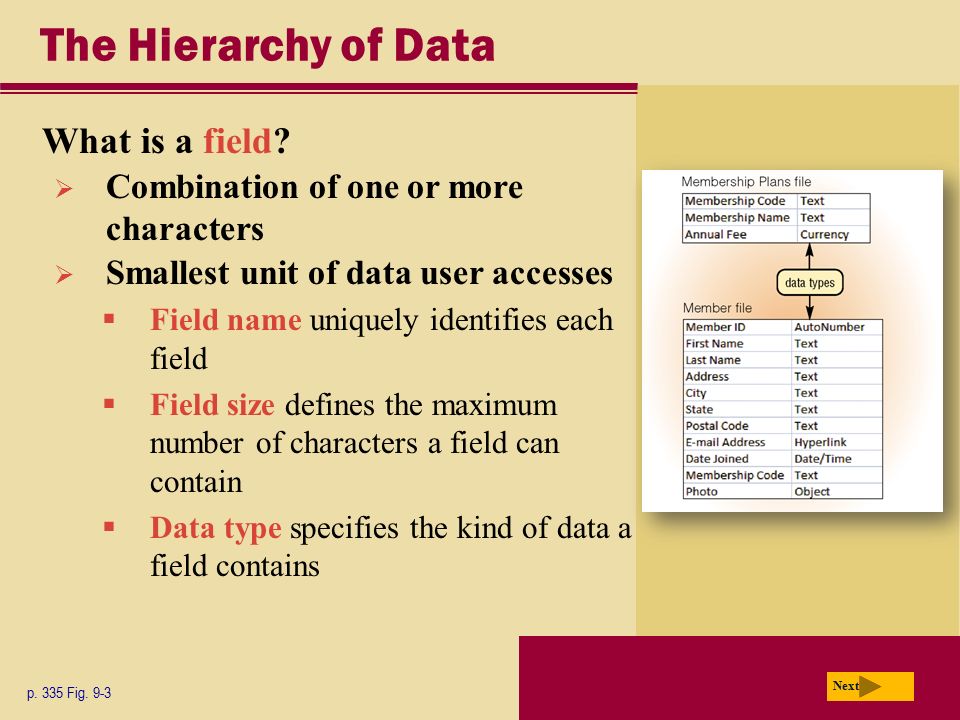 The Hierarchy of Data

What is a field?

➢ Combination of one or more characters

➢ Smallest unit of data user accesses

▪ Field name uniquely identifies each field

▪ Field size defines the maximum number of characters a field can contain

▪ Data type specifies the kind of data a field contains

Membership Plans file

| Membership Code | Text |
|---|---|
| Membership Name | Text |
| Annual Fee | Currency |

data types

Member file

| Member ID | AutoNumber |
|---|---|
| First Name | Text |
| Last Name | Text |
| Address | Text |
| City | Text |
| State | Text |
| Postal Code | Text |
| E-mail Address | Hyperlink |
| Date Joined | Date/Time |
| Membership Code | Text |
| Photo | Object |

p. 335 Fig. 9-3

Next